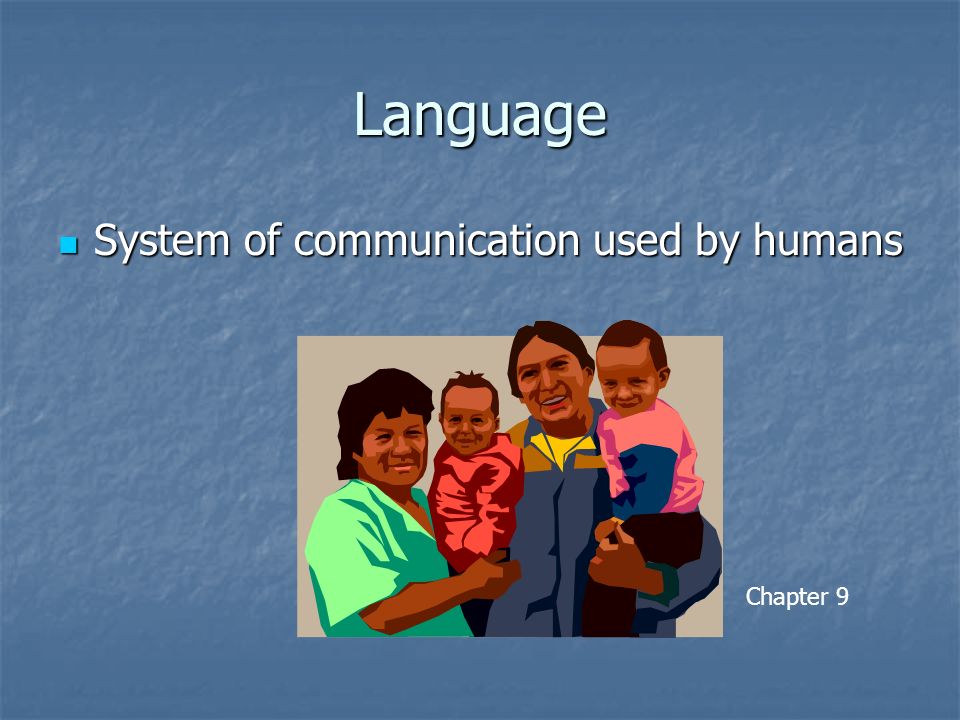 Language

System of communication used by humans

Chapter 9